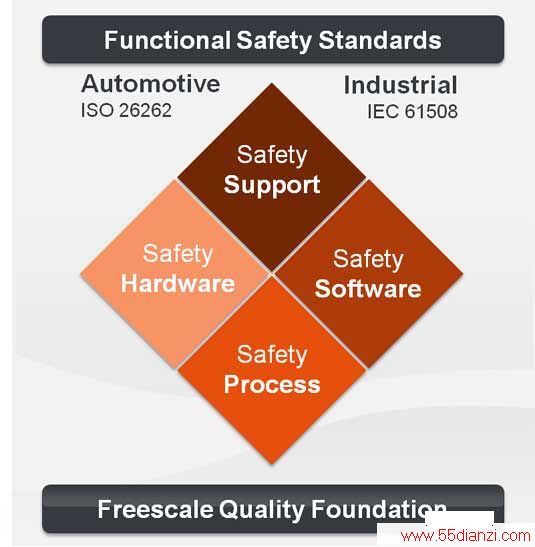 Functional Safety Standards

Automotive
ISO 26262

Industrial
IEC 61508

Safety
Support

Safety
Hardware

Safety
Software

Safety
Process

Freescale Quality Foundation

www.55dianzi.com